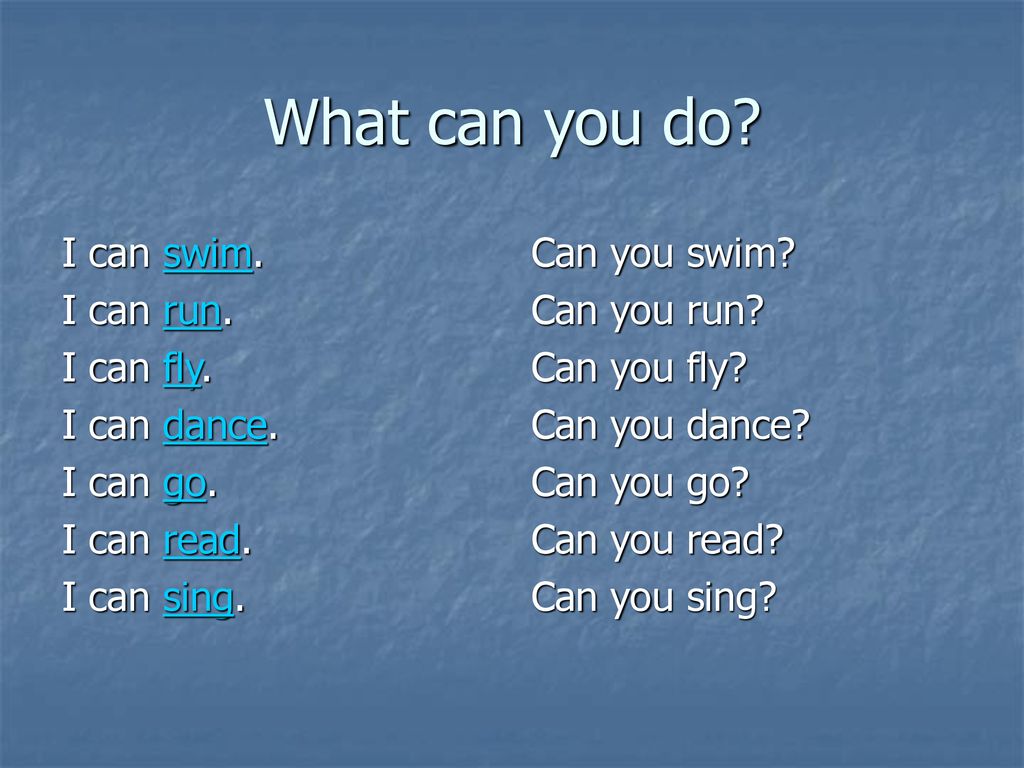 What can you do?

I can swim.
I can run.
I can fly.
I can dance.
I can go.
I can read.
I can sing.

Can you swim?
Can you run?
Can you fly?
Can you dance?
Can you go?
Can you read?
Can you sing?